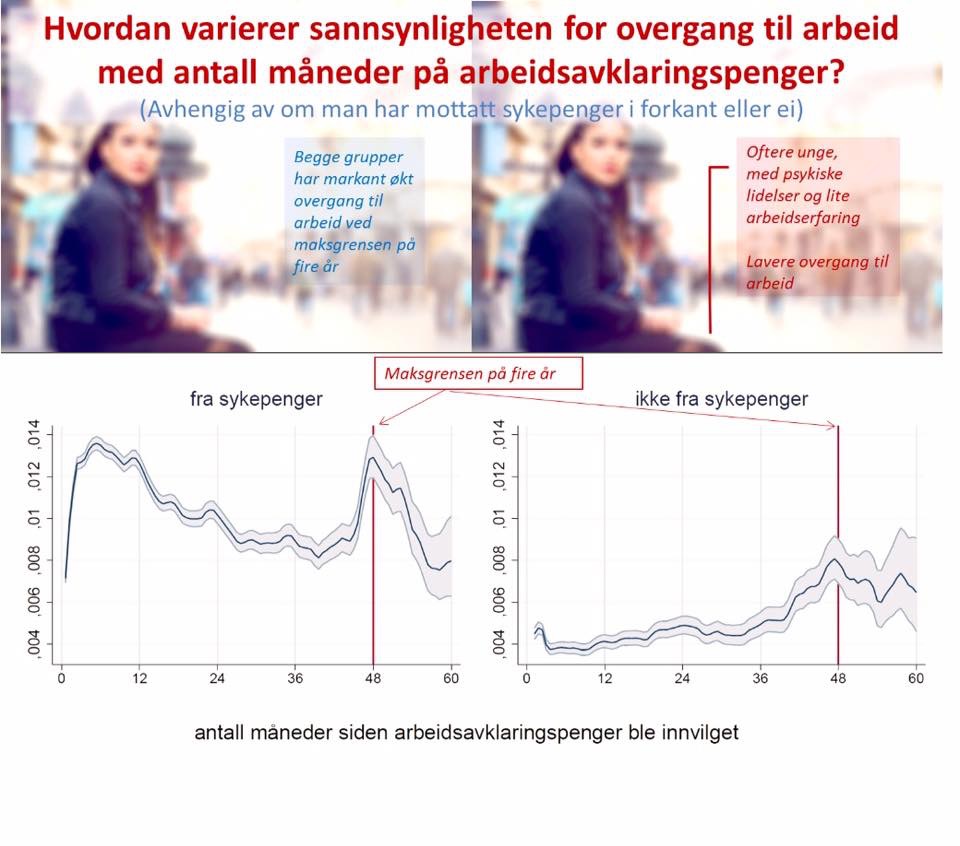 Hvordan varierer sannsynligheten for overgang til arbeid med antall måneder på arbeidsavklaringspenger?

(Avhengig av om man har mottatt sykepenger i forkant eller ei)

Begge grupper har markant økt overgang til arbeid ved maksgrensen på fire år

Oftere unge, med psykiske lidelser og lite arbeidserfaring

Lavere overgang til arbeid

Maksgrensen på fire år

fra sykepenger

.014
.012
.01
.008
.006
.004

0 12 24 36 48 60

ikke fra sykepenger

.014
.012
.01
.008
.006
.004

0 12 24 36 48 60

antall måneder siden arbeidsavklaringspenger ble innvilget